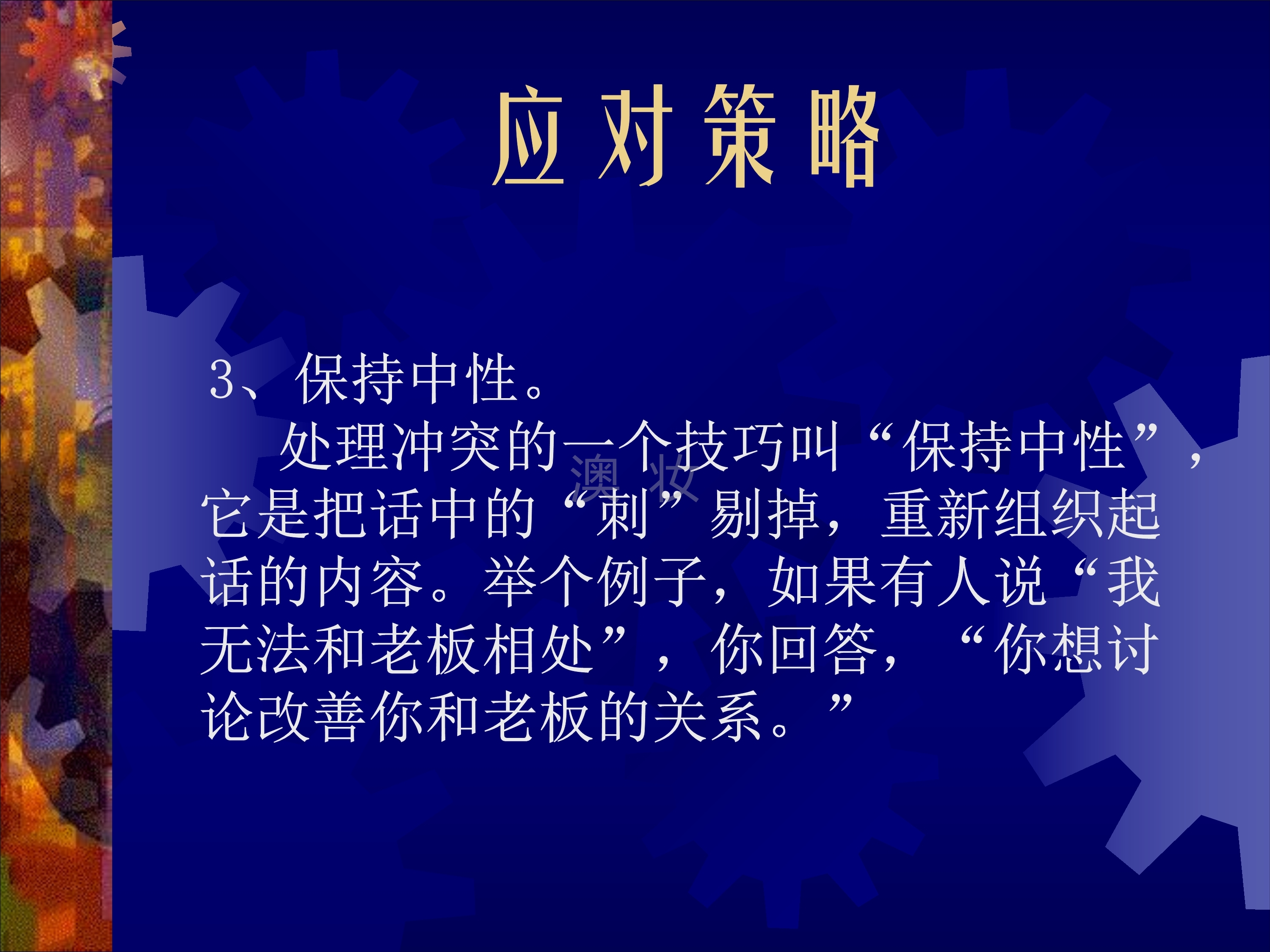 应对策略

3、保持中性。

处理冲突的一个技巧叫“保持中性”，它是把话中的“刺”剔掉，重新组织起话的内容。举个例子，如果有人说“我无法和老板相处”，你回答，“你想讨论改善你和老板的关系。”

澳妆